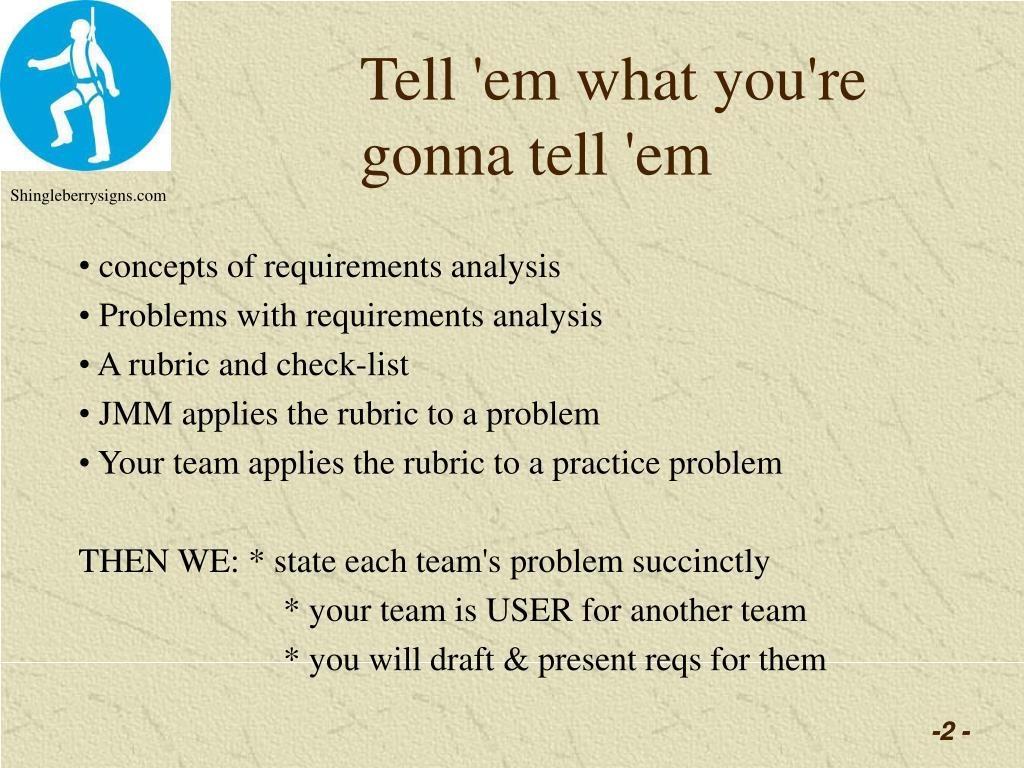 Shingleberrysigns.com

Tell 'em what you're gonna tell 'em

• concepts of requirements analysis
• Problems with requirements analysis
• A rubric and check-list
• JMM applies the rubric to a problem
• Your team applies the rubric to a practice problem

THEN WE: * state each team's problem succinctly
* your team is USER for another team
* you will draft & present reqs for them

-2 -